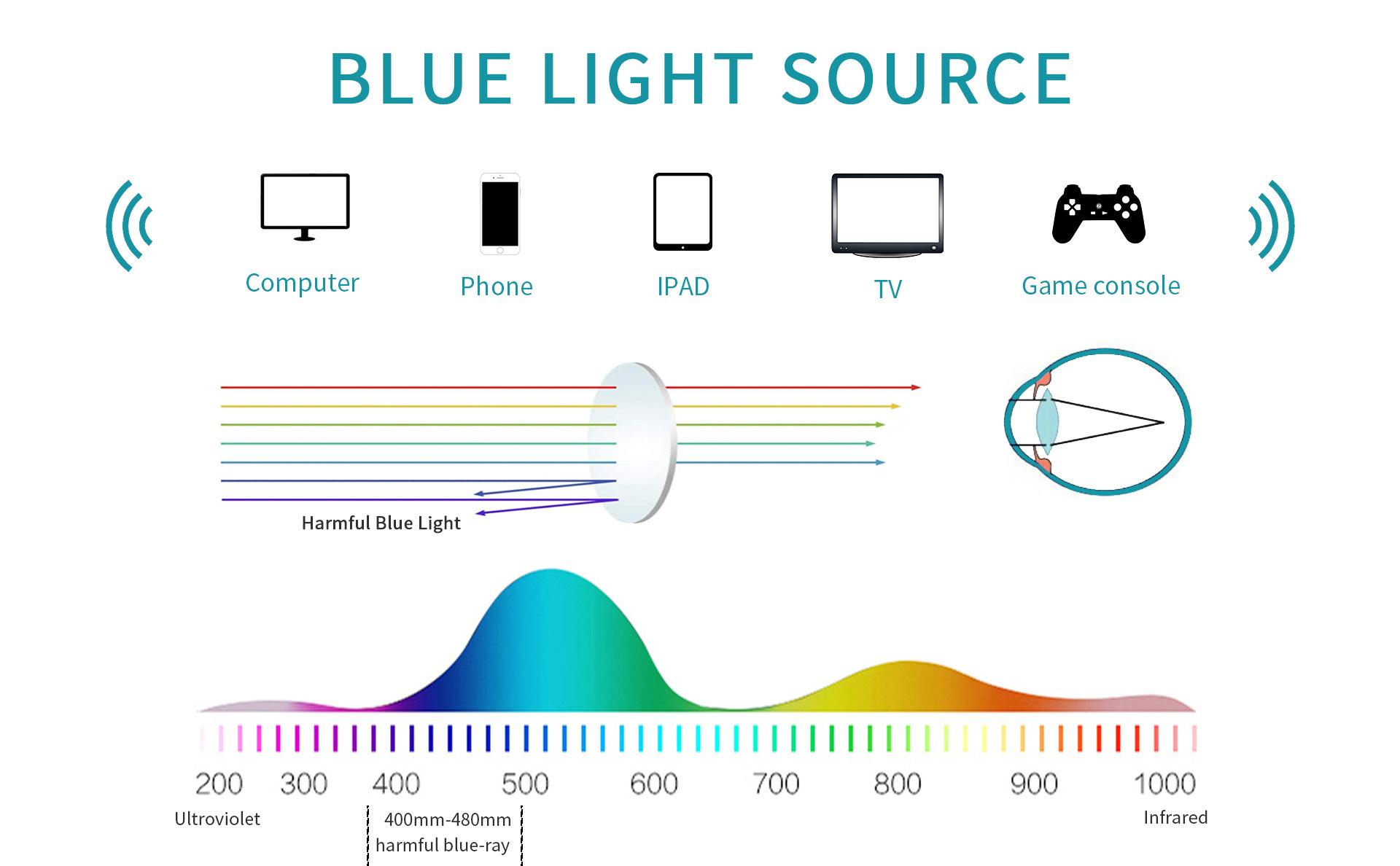 BLUE LIGHT SOURCE

Computer

Phone

IPAD

TV

Game console

Harmful Blue Light

200 300 400 500 600 700 800 900 1000

Ultroviolet

400mm-480mm harmful blue-ray

Infrared